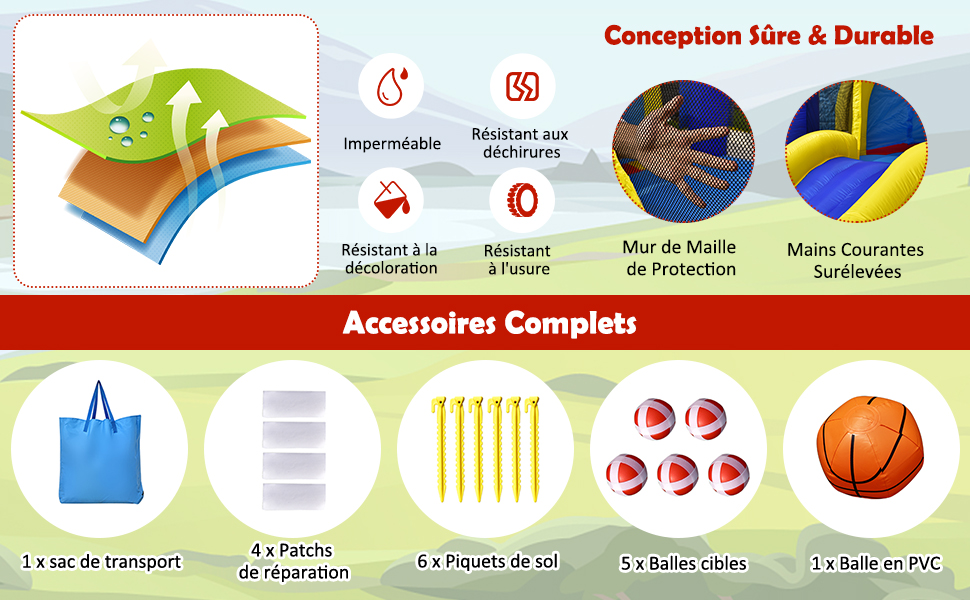 Conception Sûre & Durable

Imperméable

Résistant aux déchirures

Résistant à la décoloration

Résistant à l'usure

Mur de Maille de Protection

Mains Courantes Surélevées

Accessoires Complets

1 x sac de transport

4 x Patchs de réparation

6 x Piquets de sol

5 x Balles cibles

1 x Balle en PVC